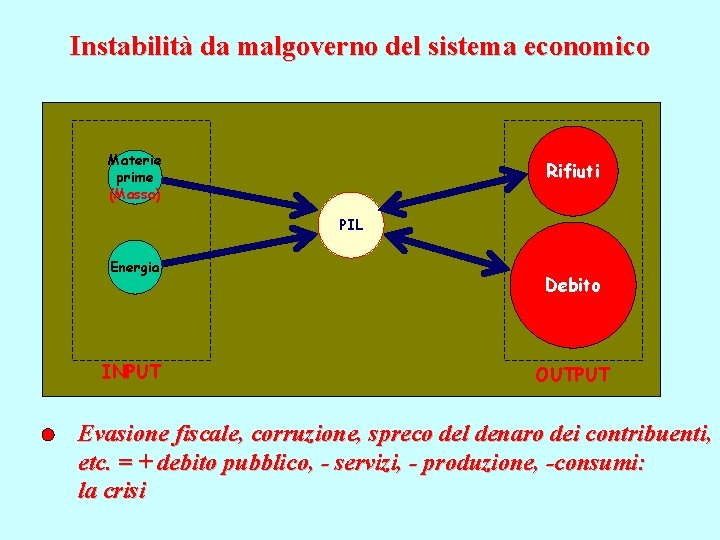 Instabilità da malgoverno del sistema economico

Materie prime (Massa)

Energia

PIL

Rifiuti

Debito

INPUT

OUTPUT

Evasione fiscale, corruzione, spreco del denaro dei contribuenti, etc. = + debito pubblico, - servizi, - produzione, -consumi: la crisi